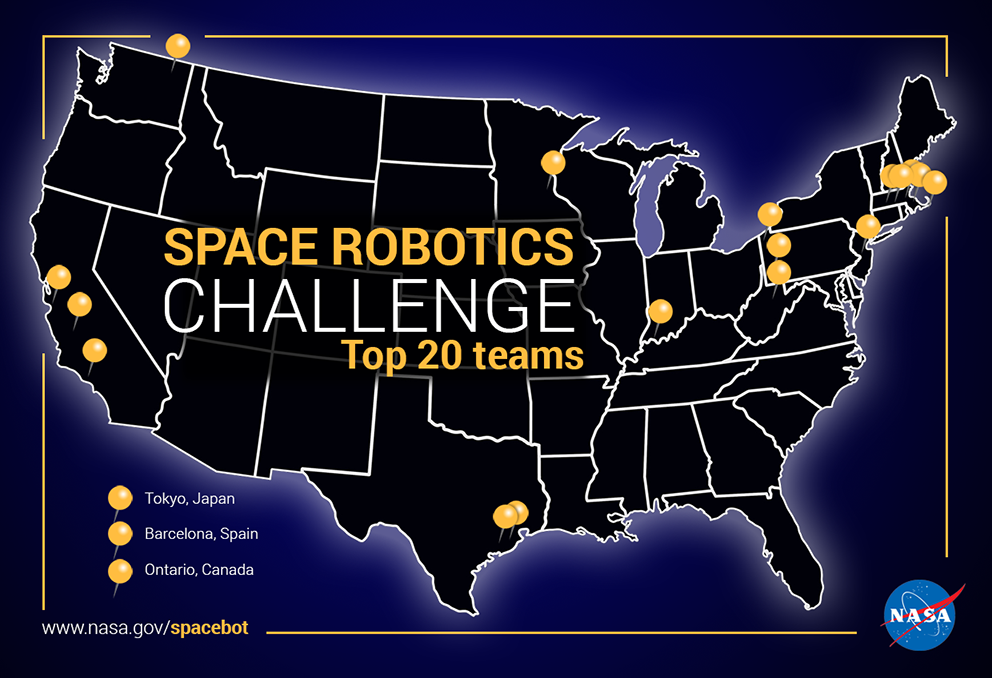 SPACE ROBOTICS
CHALLENGE
Top 20 teams

Tokyo, Japan
Barcelona, Spain
Ontario, Canada

www.nasa.gov/spacebot

NASA